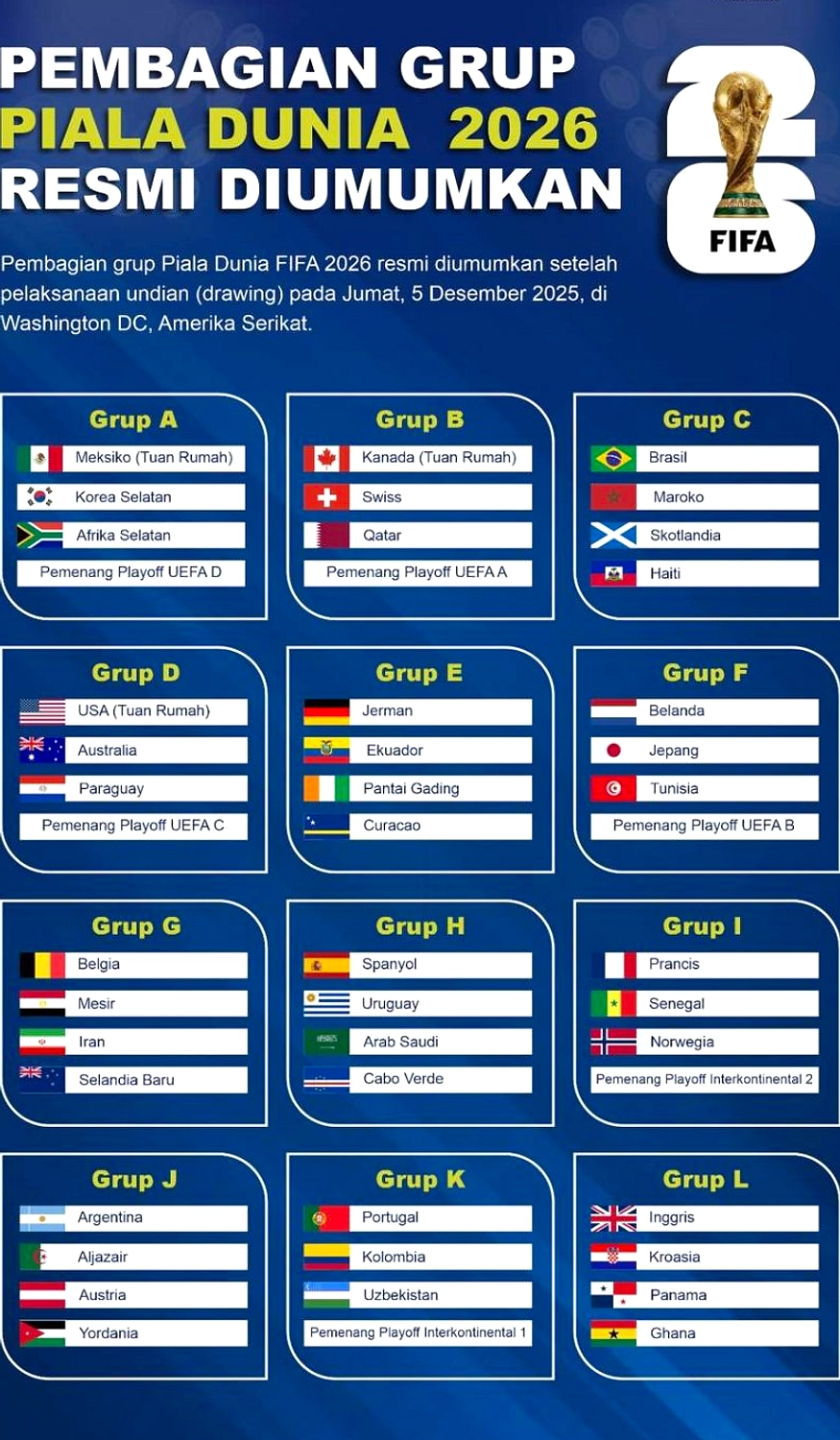 PEMBAGIAN GRUP
PIALA DUNIA 2026
RESMI DIUMUMKAN

FIFA

Pembagian grup Piala Dunia FIFA 2026 resmi diumumkan setelah pelaksanaan undian (drawing) pada Jumat, 5 Desember 2025, di Washington DC, Amerika Serikat.

Grup A
Meksiko (Tuan Rumah)
Korea Selatan
Afrika Selatan
Pemenang Playoff UEFA D

Grup B
Kanada (Tuan Rumah)
Swiss
Qatar
Pemenang Playoff UEFA A

Grup C
Brasil
Maroko
Skotlandia
Haiti

Grup D
USA (Tuan Rumah)
Australia
Paraguay
Pemenang Playoff UEFA C

Grup E
Jerman
Ekuador
Pantai Gading
Curacao

Grup F
Belanda
Jepang
Tunisia
Pemenang Playoff UEFA B

Grup G
Belgia
Mesir
Iran
Selandia Baru

Grup H
Spanyol
Uruguay
Arab Saudi
Cabo Verde

Grup I
Prancis
Senegal
Norwegia
Pemenang Playoff Interkontinental 2

Grup J
Argentina
Aljazair
Austria
Yordania

Grup K
Portugal
Kolombia
Uzbekistan
Pemenang Playoff Interkontinental 1

Grup L
Inggris
Kroasia
Panama
Ghana